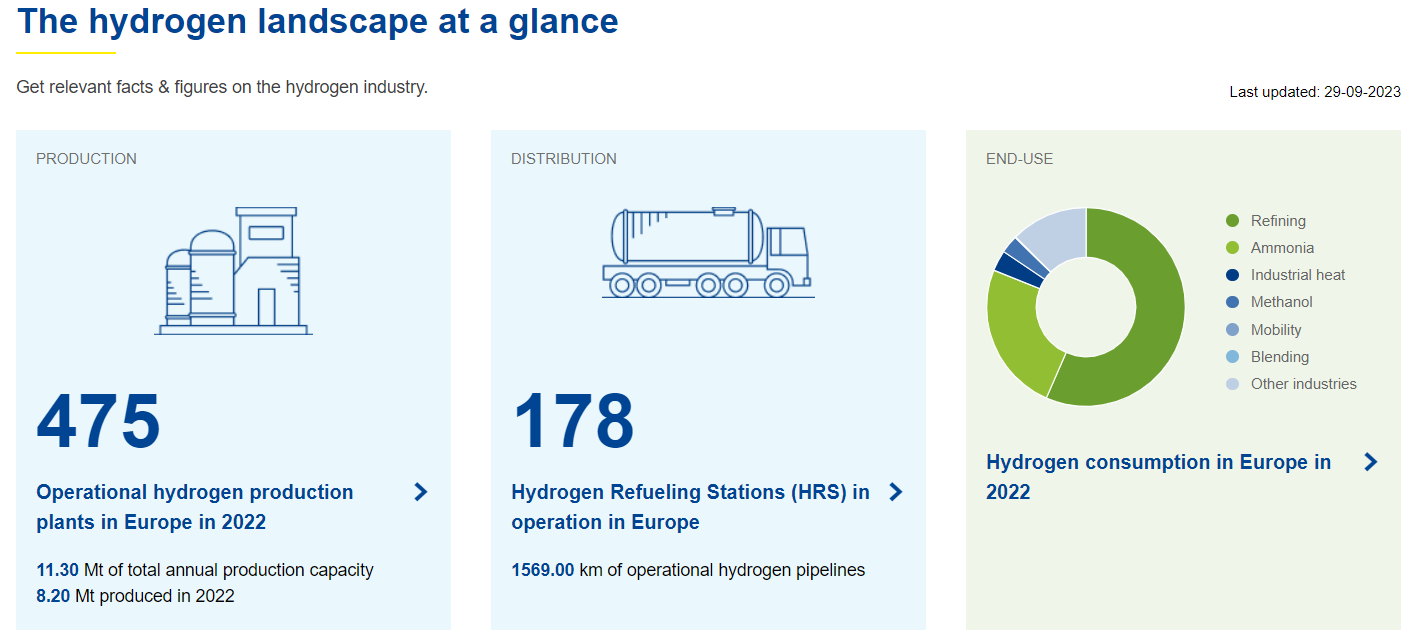 The hydrogen landscape at a glance

Get relevant facts & figures on the hydrogen industry.

Last updated: 29-09-2023

PRODUCTION

475

Operational hydrogen production plants in Europe in 2022

11.30 Mt of total annual production capacity
8.20 Mt produced in 2022

DISTRIBUTION

178

Hydrogen Refueling Stations (HRS) in operation in Europe

1569.00 km of operational hydrogen pipelines

END-USE

Refining
Ammonia
Industrial heat
Methanol
Mobility
Blending
Other industries

Hydrogen consumption in Europe in 2022